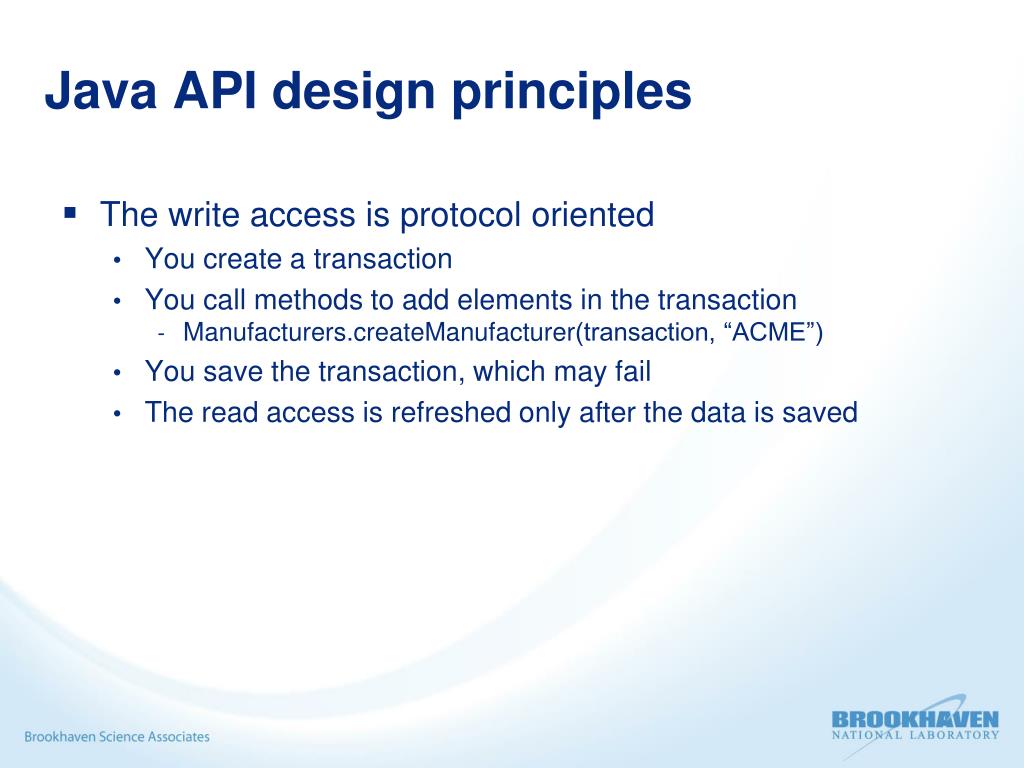 Java API design principles

▪ The write access is protocol oriented
• You create a transaction
• You call methods to add elements in the transaction
- Manufacturers.createManufacturer(transaction, “ACME”)
• You save the transaction, which may fail
• The read access is refreshed only after the data is saved

Brookhaven Science Associates

BROOKHAVEN
NATIONAL LABORATORY